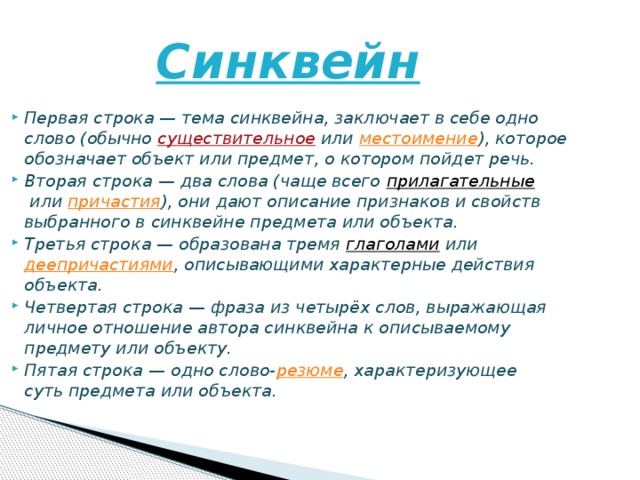 Синквейн

Первая строка — тема синквейна, заключает в себе одно слово (обычно существительное или местоимение), которое обозначает объект или предмет, о котором пойдет речь.

Вторая строка — два слова (чаще всего прилагательные или причастия), они дают описание признаков и свойств выбранного в синквейне предмета или объекта.

Третья строка — образована тремя глаголами или деепричастиями, описывающими характерные действия объекта.

Четвертая строка — фраза из четырёх слов, выражающая личное отношение автора синквейна к описываемому предмету или объекту.

Пятая строка — одно слово-резюме, характеризующее суть предмета или объекта.